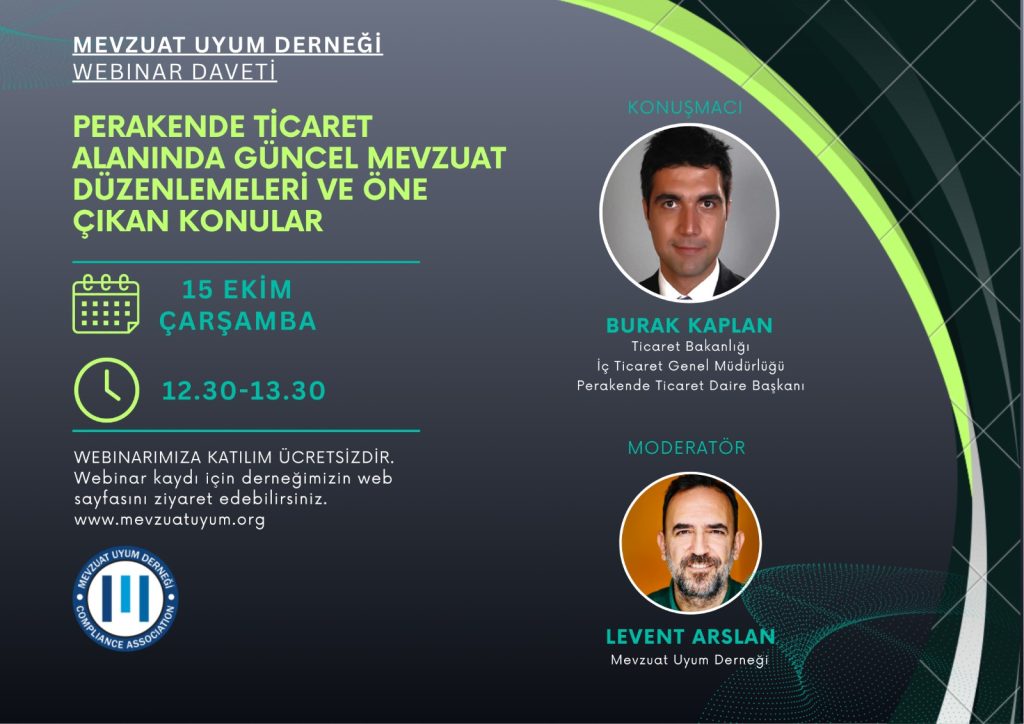 MEVZUAT UYUM DERNEĞİ
WEBINAR DAVETİ

PERAKENDE TİCARET ALANINDA GÜNCEL MEVZUAT DÜZENLEMELERİ VE ÖNE ÇIKAN KONULAR

15 EKİM ÇARŞAMBA

12.30-13.30

WEBINARIMIZA KATILIM ÜCRETSİZDİR. Webinar kaydı için derneğimizin web sayfasını ziyaret edebilirsiniz. www.mevzuatuyum.org

MEVZUAT UYUM DERNEĞİ COMPLIANCE ASSOCIATION

KONUŞMACI

BURAK KAPLAN
Ticaret Bakanlığı
İç Ticaret Genel Müdürlüğü
Perakende Ticaret Daire Başkanı

MODERATÖR

LEVENT ARSLAN
Mevzuat Uyum Derneği